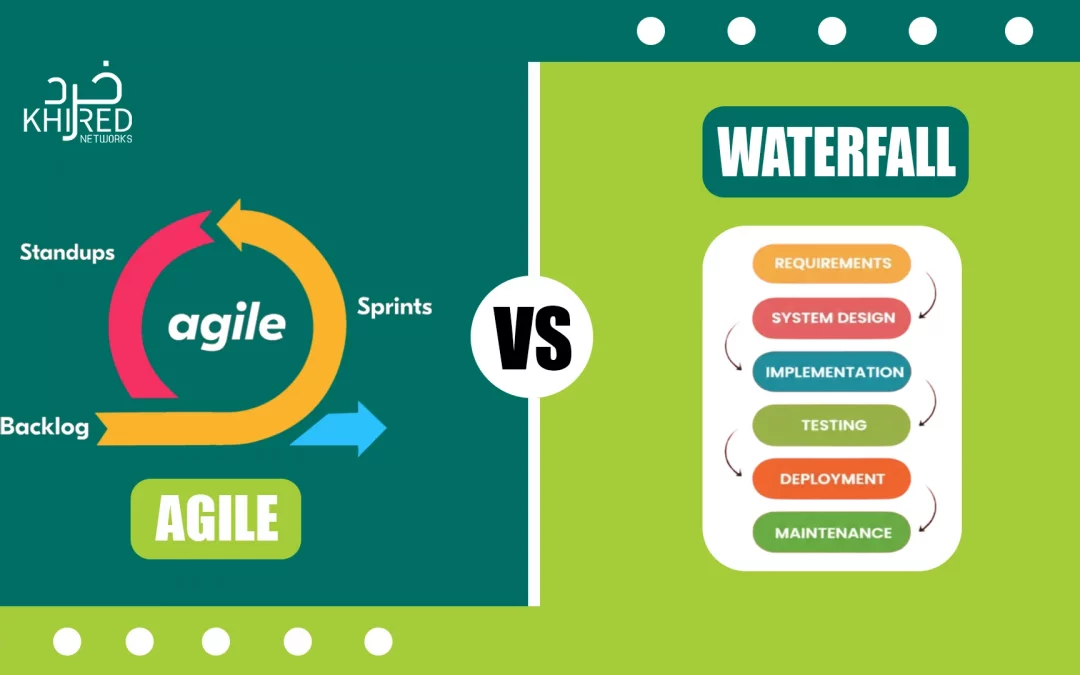 خرد
KHIRED
NETWORKS

Standups
agile
Sprints
Backlog

AGILE

VS

WATERFALL

REQUIREMENTS
SYSTEM DESIGN
IMPLEMENTATION
TESTING
DEPLOYMENT
MAINTENANCE